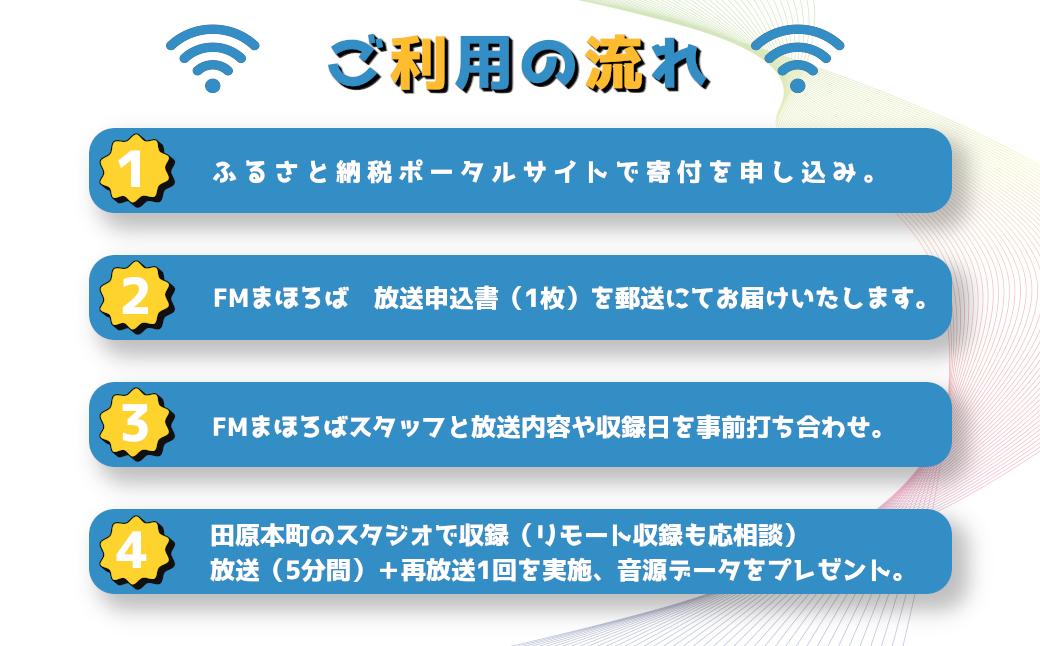 ご利用の流れ

1 ふるさと納税ポータルサイトで寄付を申し込み。

2 FMまほろば　放送申込書（1枚）を郵送にてお届けいたします。

3 FMまほろばスタッフと放送内容や収録日を事前打ち合わせ。

4 田原本町のスタジオで収録（リモート収録も応相談）
放送（5分間）＋再放送1回を実施、音源データをプレゼント。